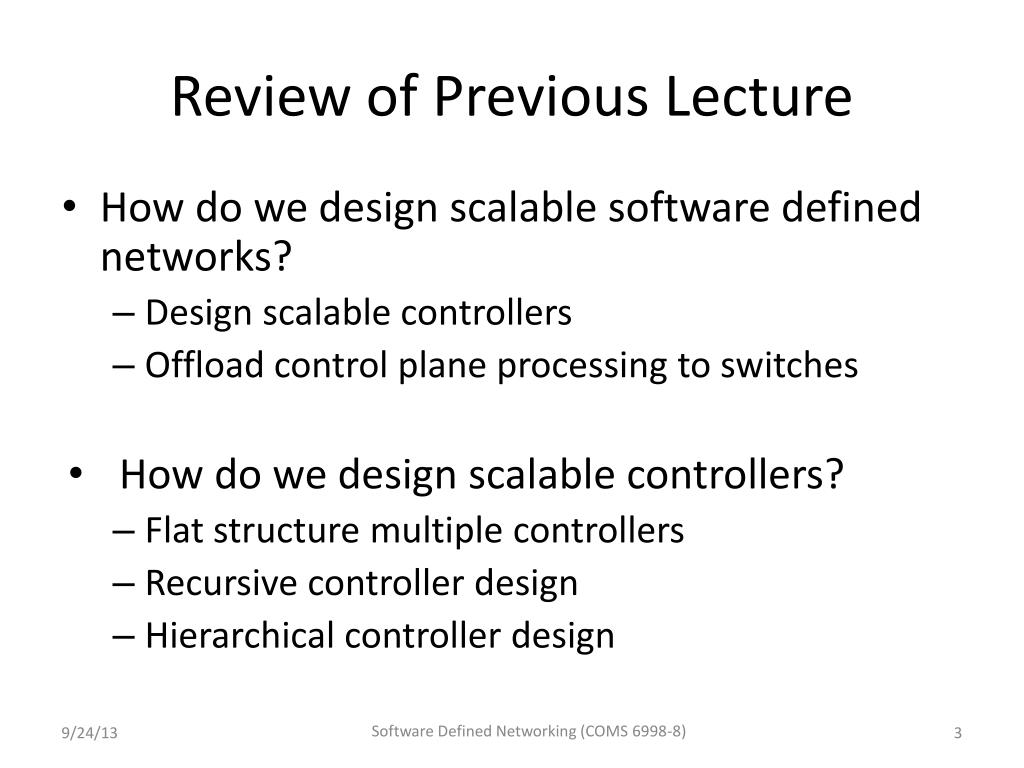 Review of Previous Lecture

• How do we design scalable software defined networks?
– Design scalable controllers
– Offload control plane processing to switches

• How do we design scalable controllers?
– Flat structure multiple controllers
– Recursive controller design
– Hierarchical controller design

9/24/13

Software Defined Networking (COMS 6998-8)

3